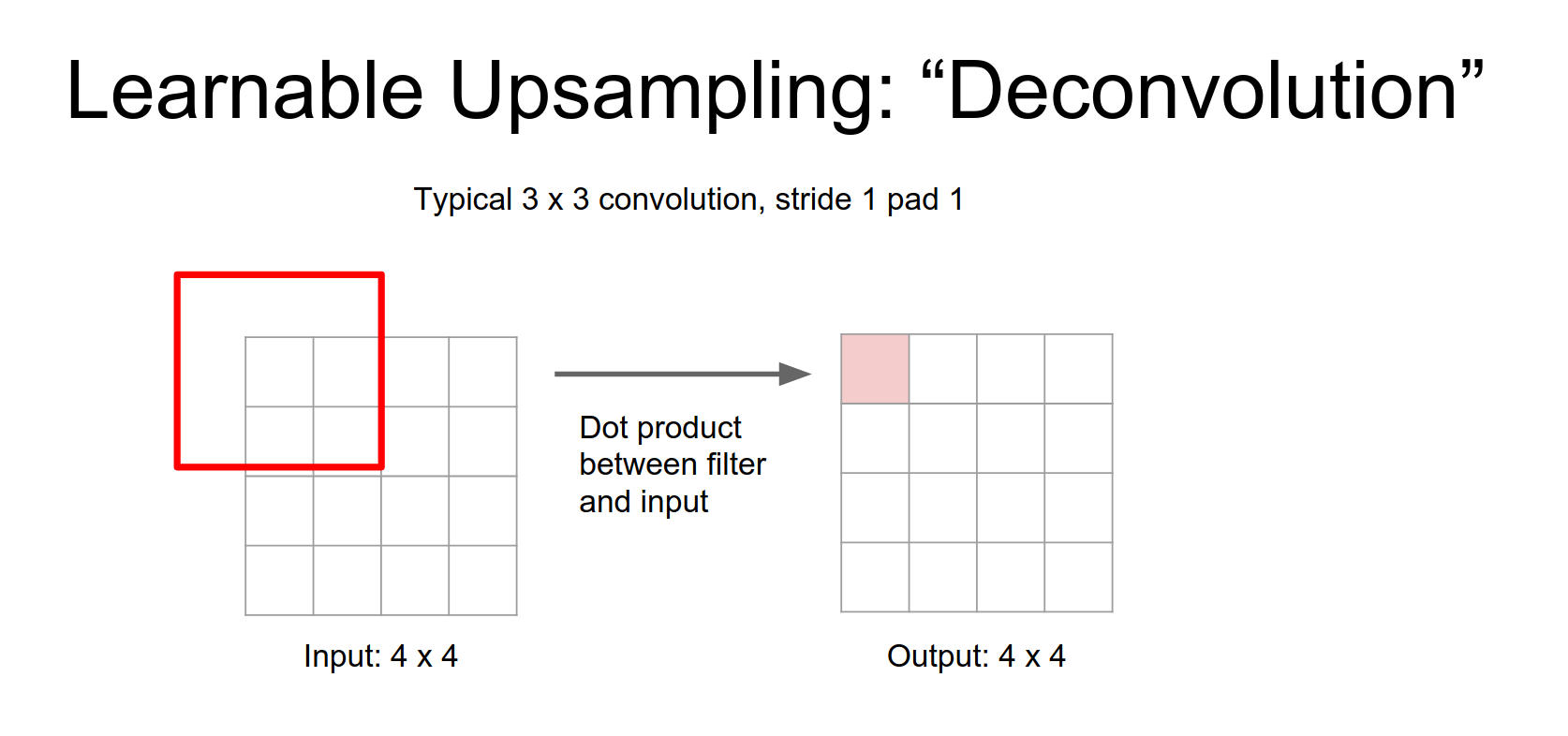 Learnable Upsampling: “Deconvolution”

Typical 3 x 3 convolution, stride 1 pad 1

Dot product between filter and input

Input: 4 x 4

Output: 4 x 4